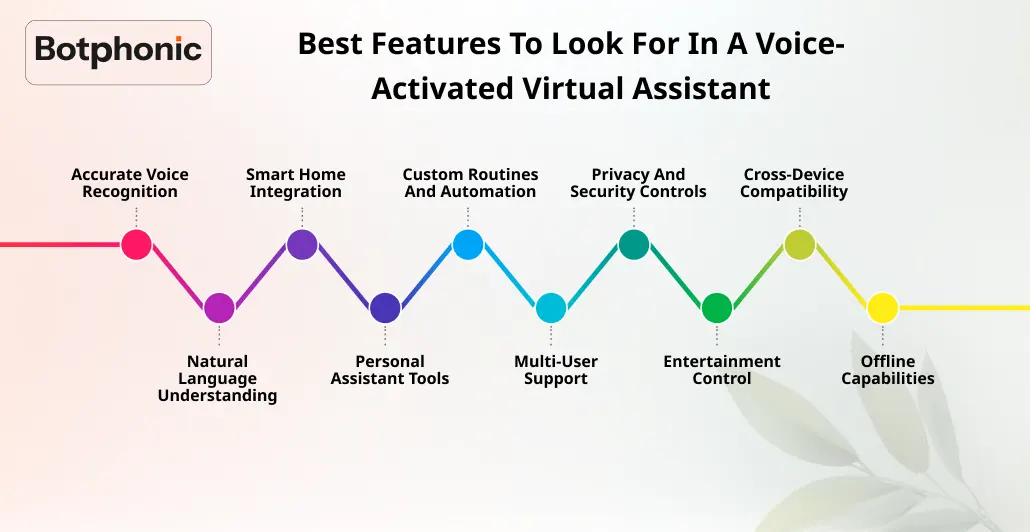 Botphonic

Best Features To Look For In A Voice-Activated Virtual Assistant

Accurate Voice Recognition

Natural Language Understanding

Smart Home Integration

Personal Assistant Tools

Custom Routines And Automation

Multi-User Support

Privacy And Security Controls

Entertainment Control

Cross-Device Compatibility

Offline Capabilities